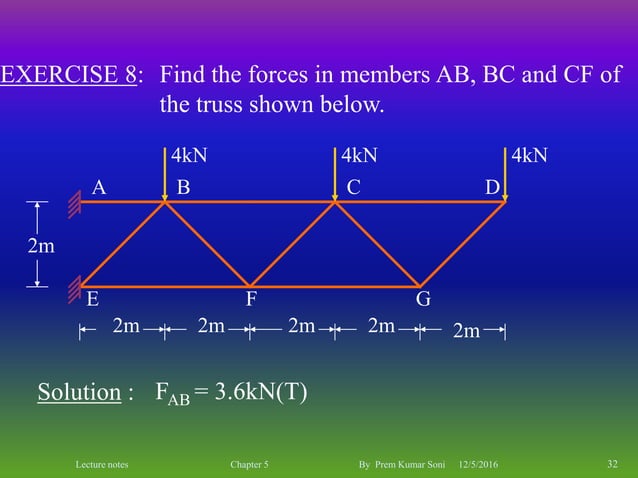 EXERCISE 8: Find the forces in members AB, BC and CF of the truss shown below.

4kN
4kN
4kN
A
B
C
D
2m
E
F
G
2m
2m
2m
2m
2m

Solution : $F_{AB} = 3.6kN(T)$

Lecture notes
Chapter 5
By Prem Kumar Soni
12/5/2016
32